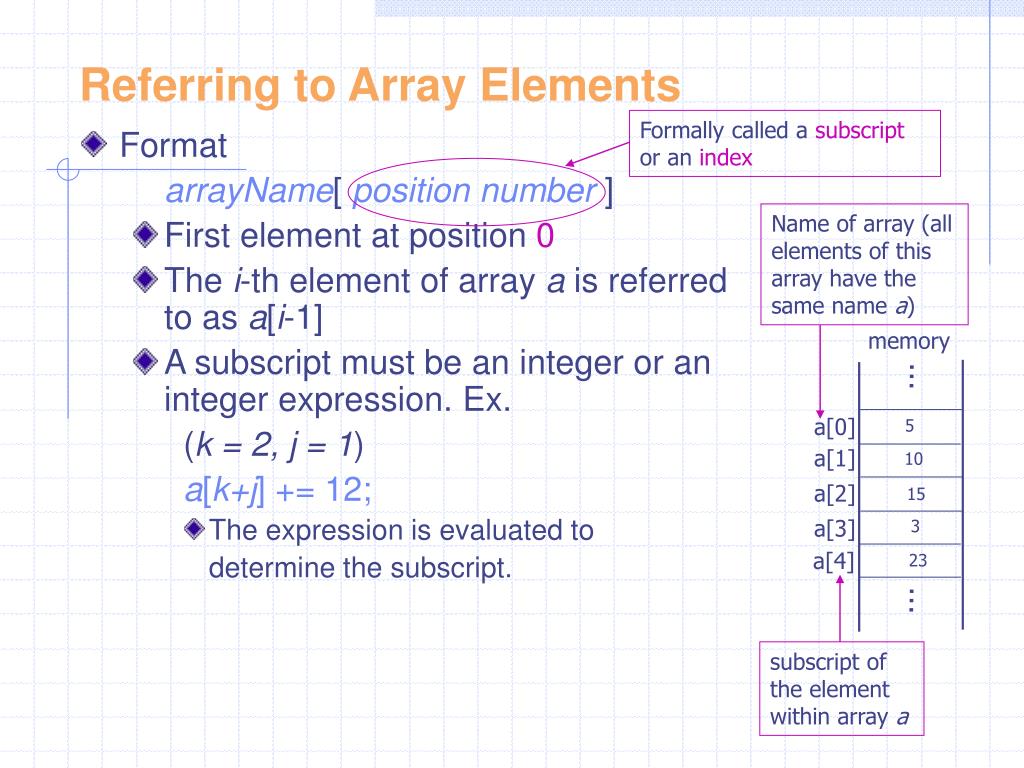 Referring to Array Elements

Format

arrayName[ position number ]

First element at position 0

The i-th element of array a is referred to as a[i-1]

A subscript must be an integer or an integer expression. Ex.

(k = 2, j = 1)

a[k+j] += 12;

The expression is evaluated to determine the subscript.

Formally called a subscript or an index

Name of array (all elements of this array have the same name a)

memory

⋮

| a[0] | 5 |
|---|---|
| a[1] | 10 |
| a[2] | 15 |
| a[3] | 3 |
| a[4] | 23 |

⋮

subscript of the element within array a